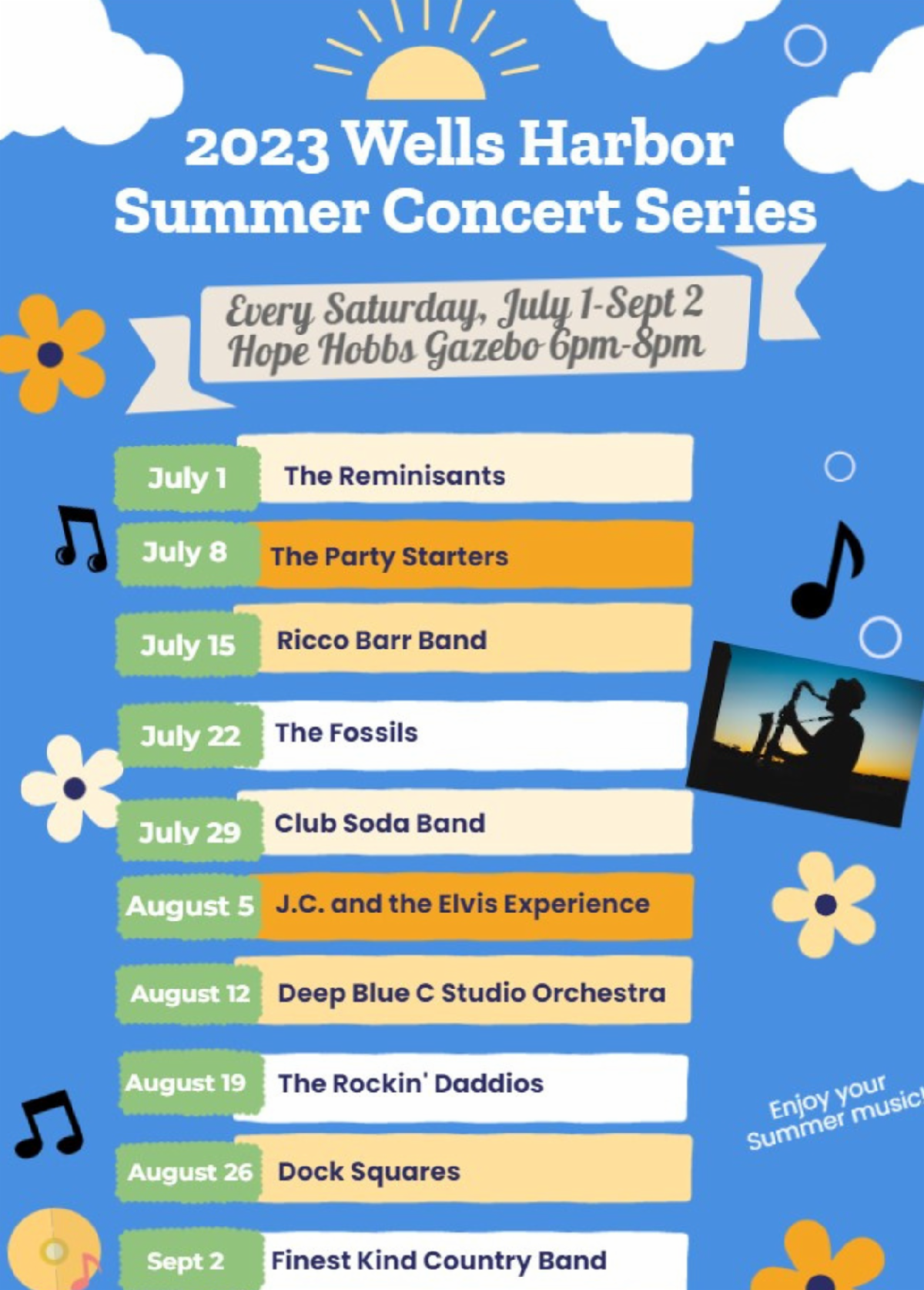 2023 Wells Harbor Summer Concert Series

Every Saturday, July 1-Sept 2
Hope Hobbs Gazebo 6pm-8pm

| | |
|---|---|
| July 1 | The Reminisants |
| July 8 | The Party Starters |
| July 15 | Ricco Barr Band |
| July 22 | The Fossils |
| July 29 | Club Soda Band |
| August 5 | J.C. and the Elvis Experience |
| August 12 | Deep Blue C Studio Orchestra |
| August 19 | The Rockin' Daddios |
| August 26 | Dock Squares |
| Sept 2 | Finest Kind Country Band |

Enjoy your Summer music!